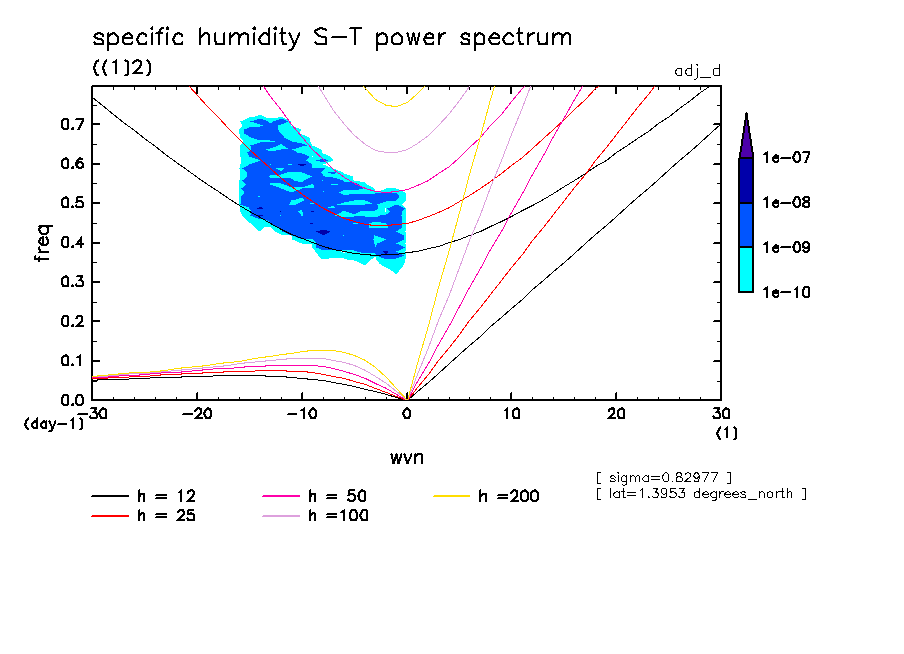 specific humidity S-T power spectrum
((1)2)
adj_d

freq
0.7
0.6
0.5
0.4
0.3
0.2
0.1
0.0
(day-1)
-30
-20
-10
0
10
20
30
(1)
wvn

1e-07
1e-08
1e-09
1e-10

[ sigma=0.82977 ]
[ lat=1.3953 degrees_north ]

h = 12
h = 25
h = 50
h =100
h =200